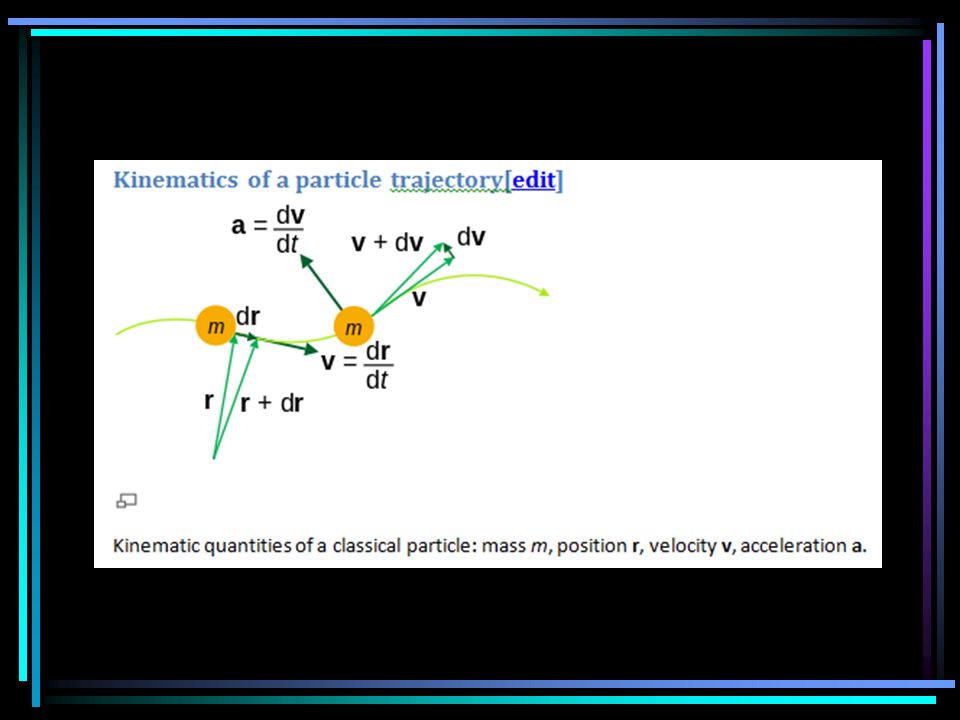 Kinematics of a particle trajectory[edit]

$\mathbf{a} = \frac{d\mathbf{v}}{dt}$

$\mathbf{v} + d\mathbf{v}$

$d\mathbf{v}$

$\mathbf{v}$

$m$

$d\mathbf{r}$

$m$

$\mathbf{v} = \frac{d\mathbf{r}}{dt}$

$\mathbf{r}$

$\mathbf{r} + d\mathbf{r}$

Kinematic quantities of a classical particle: mass $m$, position $\mathbf{r}$, velocity $\mathbf{v}$, acceleration $\mathbf{a}$.